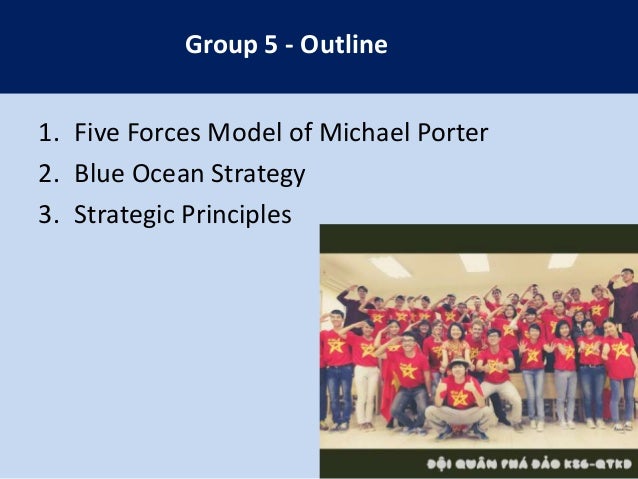 Group 5 - Outline

1. Five Forces Model of Michael Porter
2. Blue Ocean Strategy
3. Strategic Principles

ĐỘI QUÂN PHÁ ĐẢO K56-QTKD